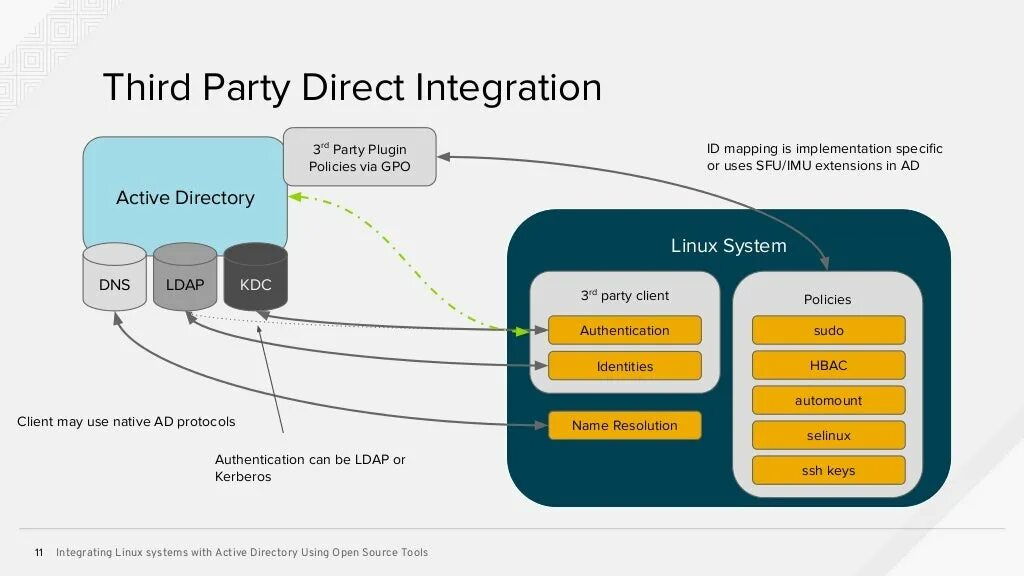 Third Party Direct Integration

Active Directory

3$^{rd}$ Party Plugin Policies via GPO

ID mapping is implementation specific or uses SFU/IMU extensions in AD

DNS

LDAP

KDC

Linux System

3$^{rd}$ party client

Authentication

Identities

Name Resolution

Policies

sudo

HBAC

automount

selinux

ssh keys

Client may use native AD protocols

Authentication can be LDAP or Kerberos

11 Integrating Linux systems with Active Directory Using Open Source Tools